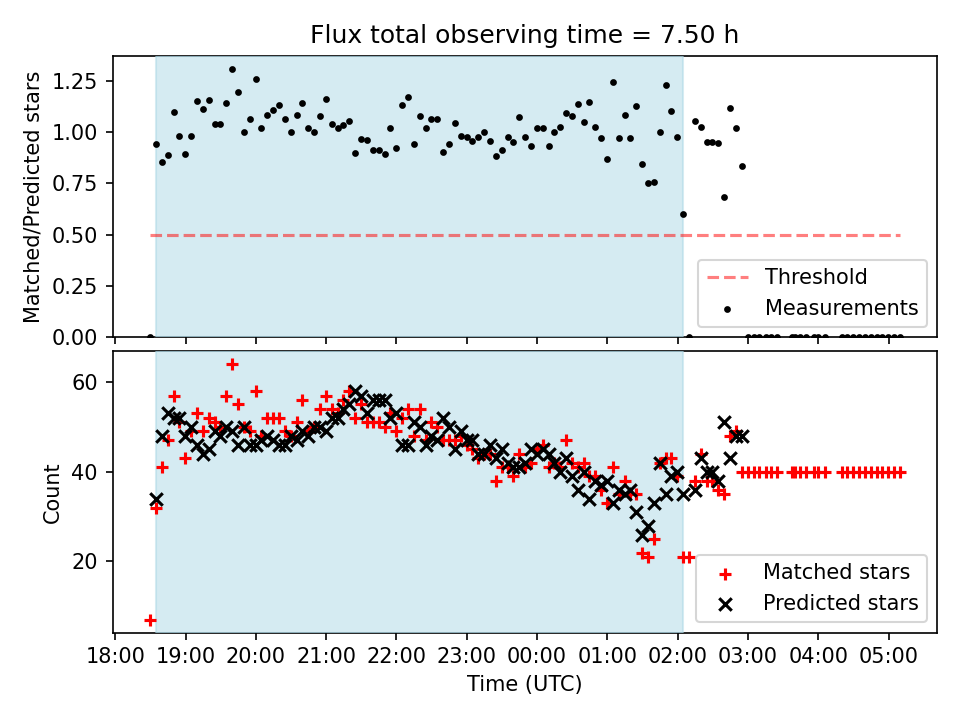 Flux total observing time = 7.50 h

Matched/Predicted stars

1.25
1.00
0.75
0.50
0.25
0.00

Threshold
Measurements

Count

60
40
20

Matched stars
Predicted stars

18:00 19:00 20:00 21:00 22:00 23:00 00:00 01:00 02:00 03:00 04:00 05:00

Time (UTC)